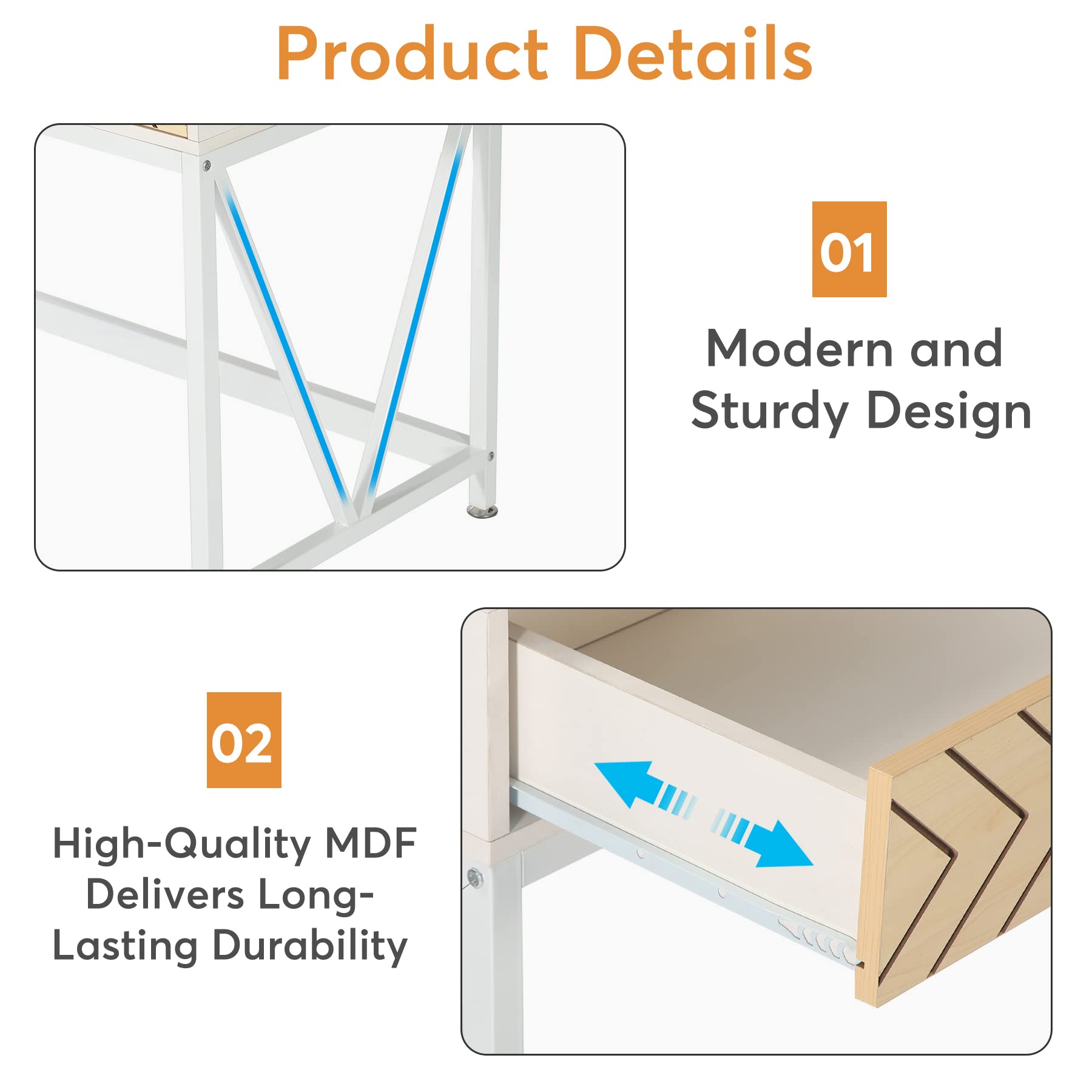 Product Details

01

Modern and Sturdy Design

02

High-Quality MDF Delivers Long-Lasting Durability